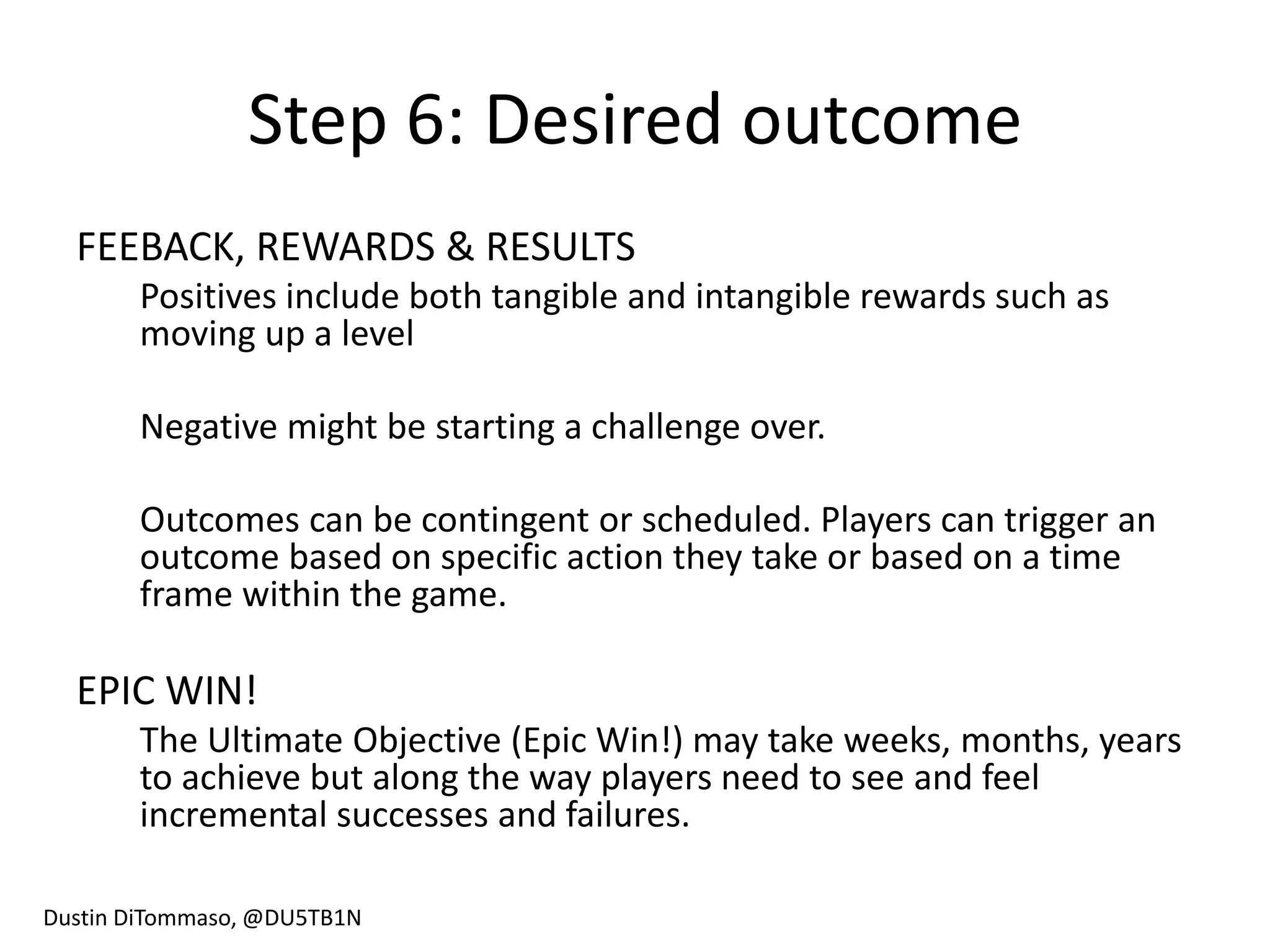 Step 6: Desired outcome

FEEBACK, REWARDS & RESULTS

Positives include both tangible and intangible rewards such as moving up a level

Negative might be starting a challenge over.

Outcomes can be contingent or scheduled. Players can trigger an outcome based on specific action they take or based on a time frame within the game.

EPIC WIN!

The Ultimate Objective (Epic Win!) may take weeks, months, years to achieve but along the way players need to see and feel incremental successes and failures.

Dustin DiTommaso, @DU5TB1N